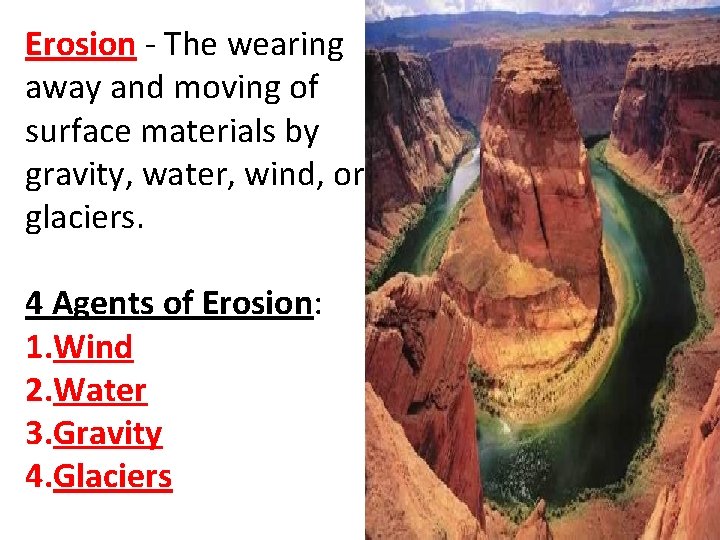 Erosion - The wearing away and moving of surface materials by gravity, water, wind, or glaciers.

4 Agents of Erosion:
1.Wind
2.Water
3.Gravity
4.Glaciers